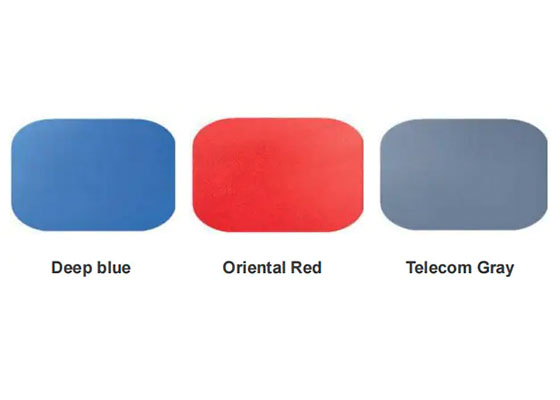 Deep blue

Oriental Red

Telecom Gray